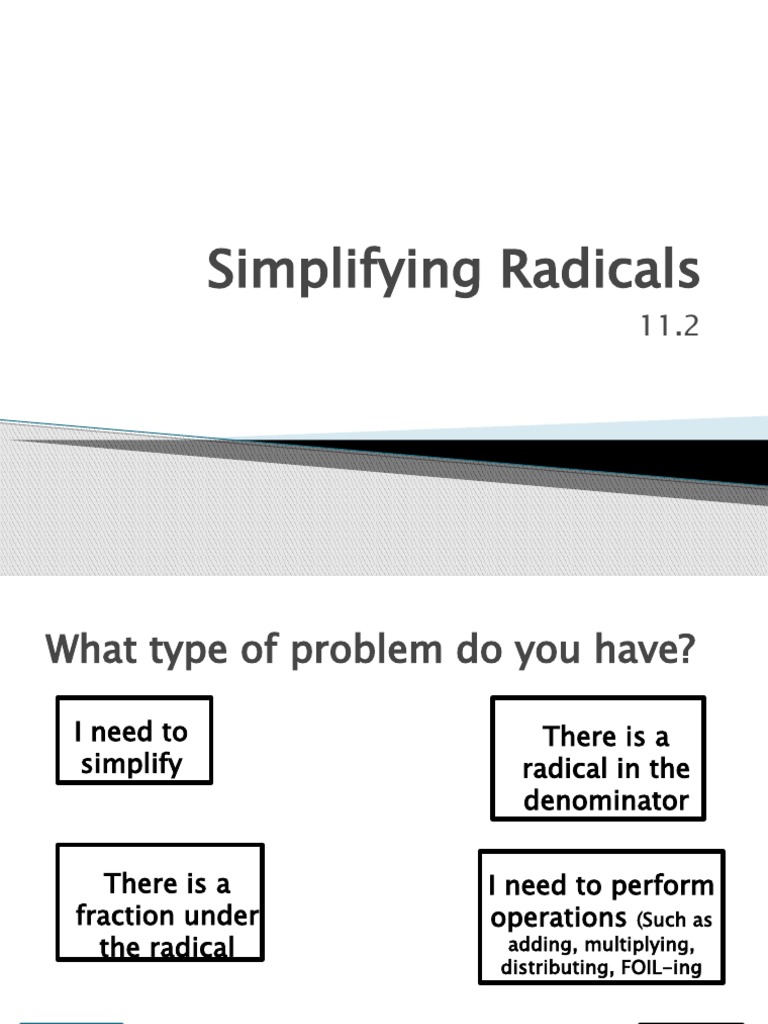 Simplifying Radicals

11.2

What type of problem do you have?

I need to simplify

There is a radical in the denominator

There is a fraction under the radical

I need to perform operations (Such as adding, multiplying, distributing, FOIL-ing